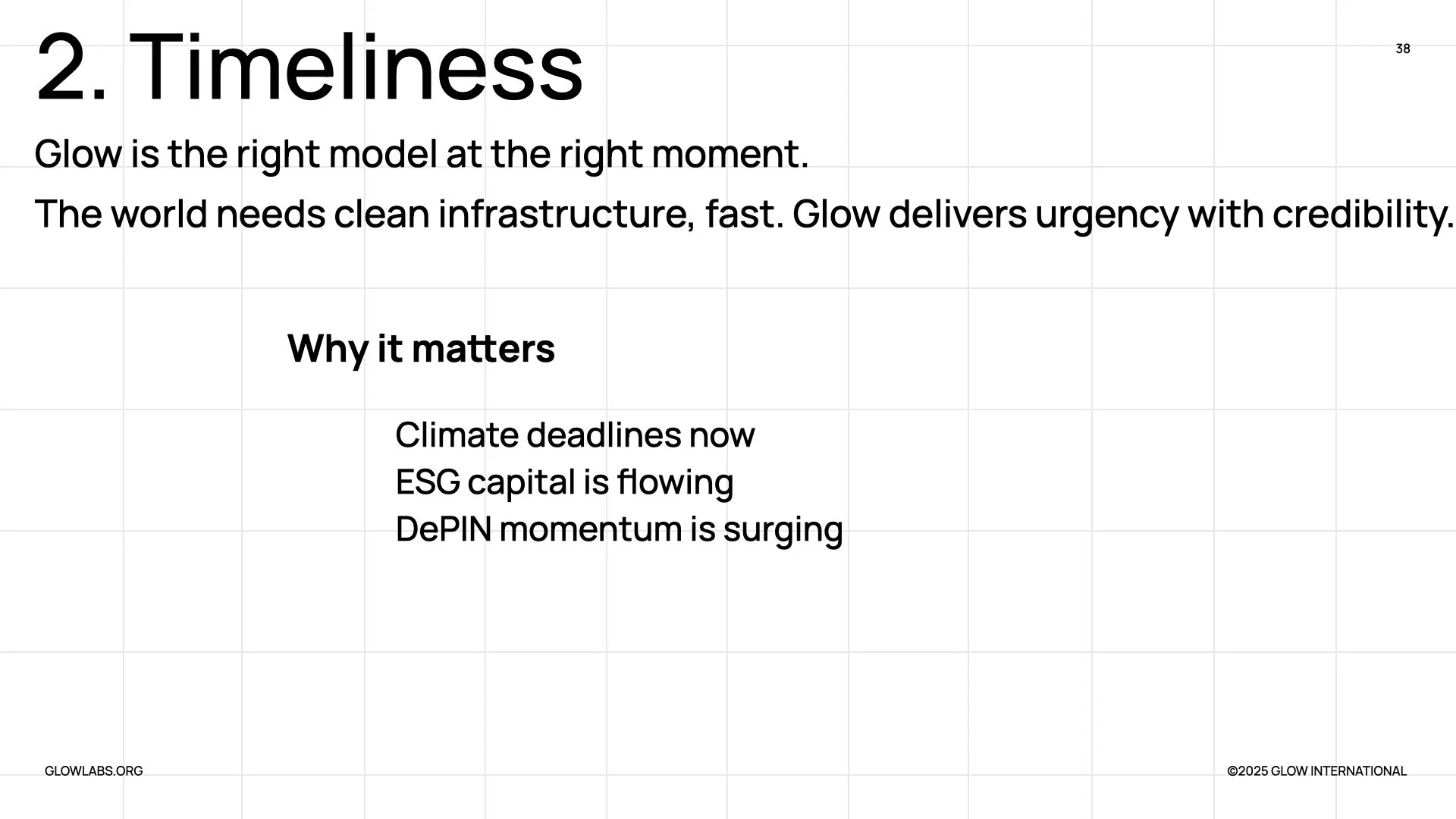 2. Timeliness

38

Glow is the right model at the right moment.

The world needs clean infrastructure, fast. Glow delivers urgency with credibility.

Why it matters

Climate deadlines now
ESG capital is flowing
DePIN momentum is surging

GLOWLABS.ORG

©2025 GLOW INTERNATIONAL